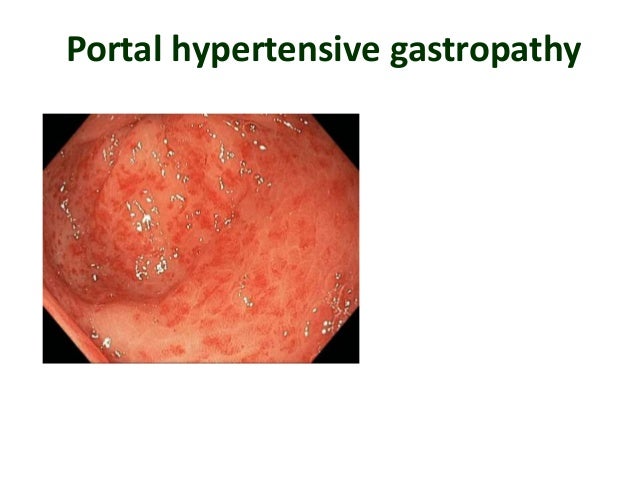 Portal hypertensive gastropathy